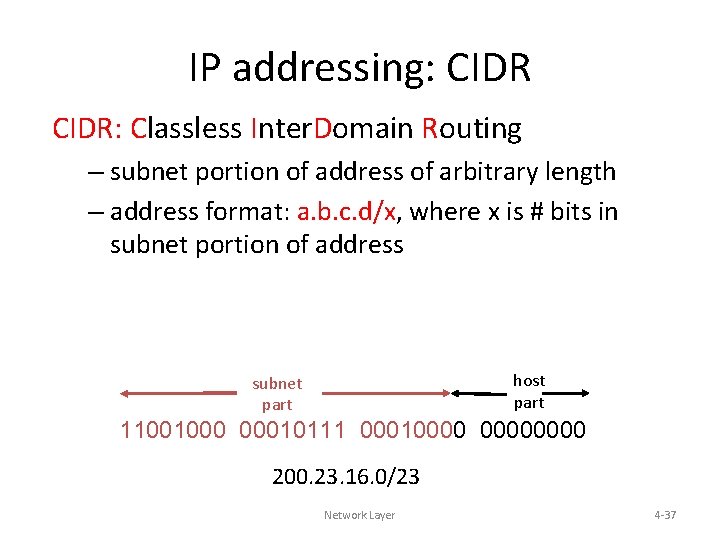 IP addressing: CIDR

CIDR: Classless InterDomain Routing

– subnet portion of address of arbitrary length

– address format: a.b.c.d/x, where x is # bits in subnet portion of address

subnet part

host part

11001000 00010111 00010000 00000000

200.23.16.0/23

Network Layer

4-37